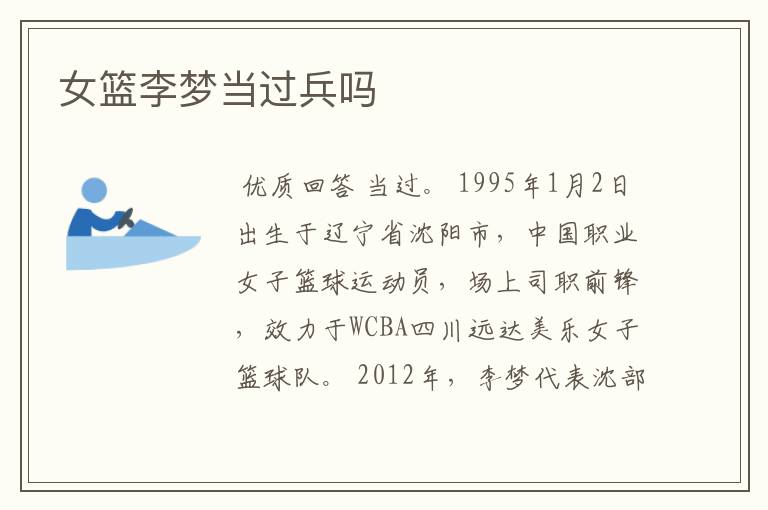 女篮李梦当过兵吗

优质回答 当过。1995年1月2日出生于辽宁省沈阳市，中国职业女子篮球运动员，场上司职前锋，效力于WCBA四川远达美乐女子篮球队。2012年，李梦代表沈部